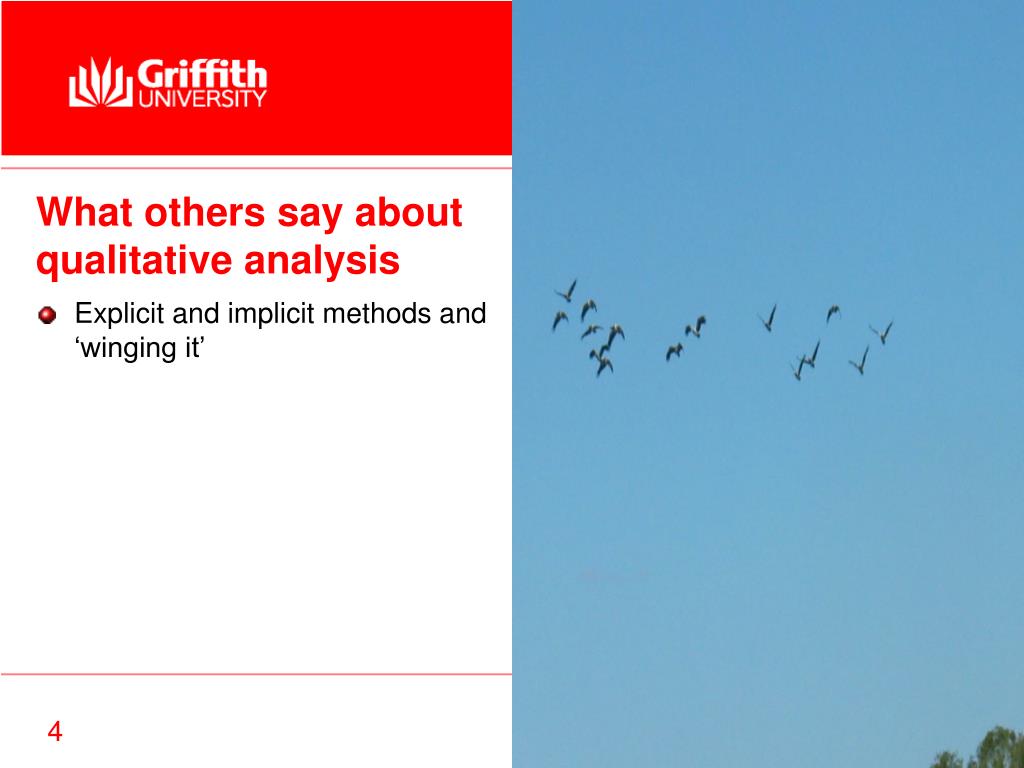 Griffith
UNIVERSITY

What others say about qualitative analysis

Explicit and implicit methods and ‘winging it’

4